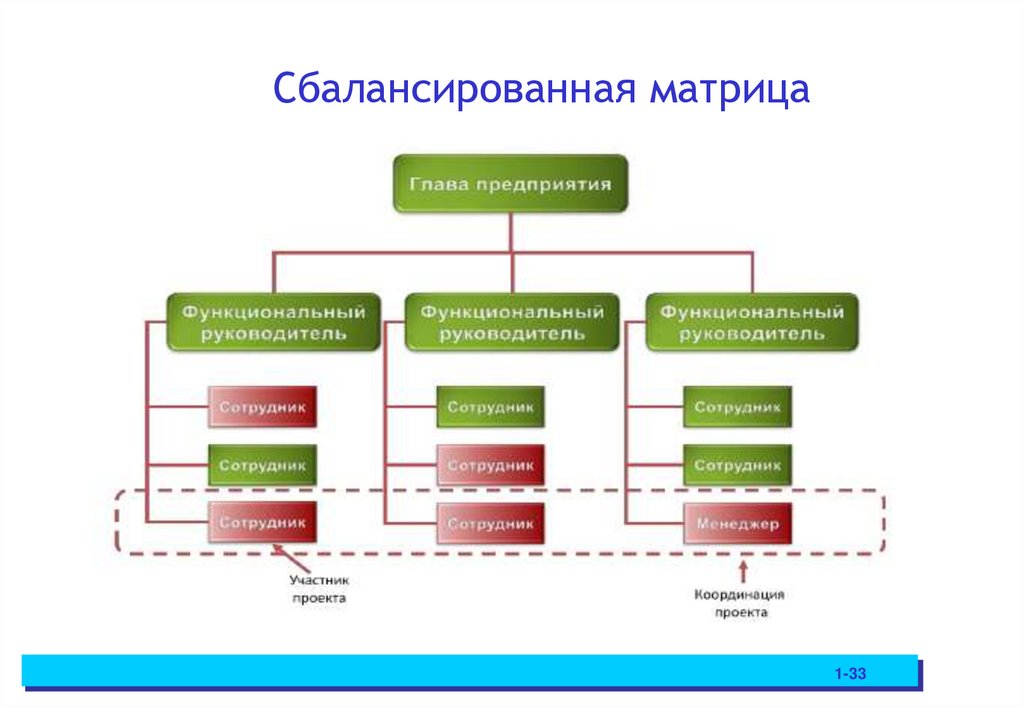 Сбалансированная матрица

Глава предприятия

Функциональный руководитель

Функциональный руководитель

Функциональный руководитель

Сотрудник

Сотрудник

Сотрудник

Сотрудник

Сотрудник

Сотрудник

Сотрудник

Сотрудник

Менеджер

Участник проекта

Координация проекта

1-33